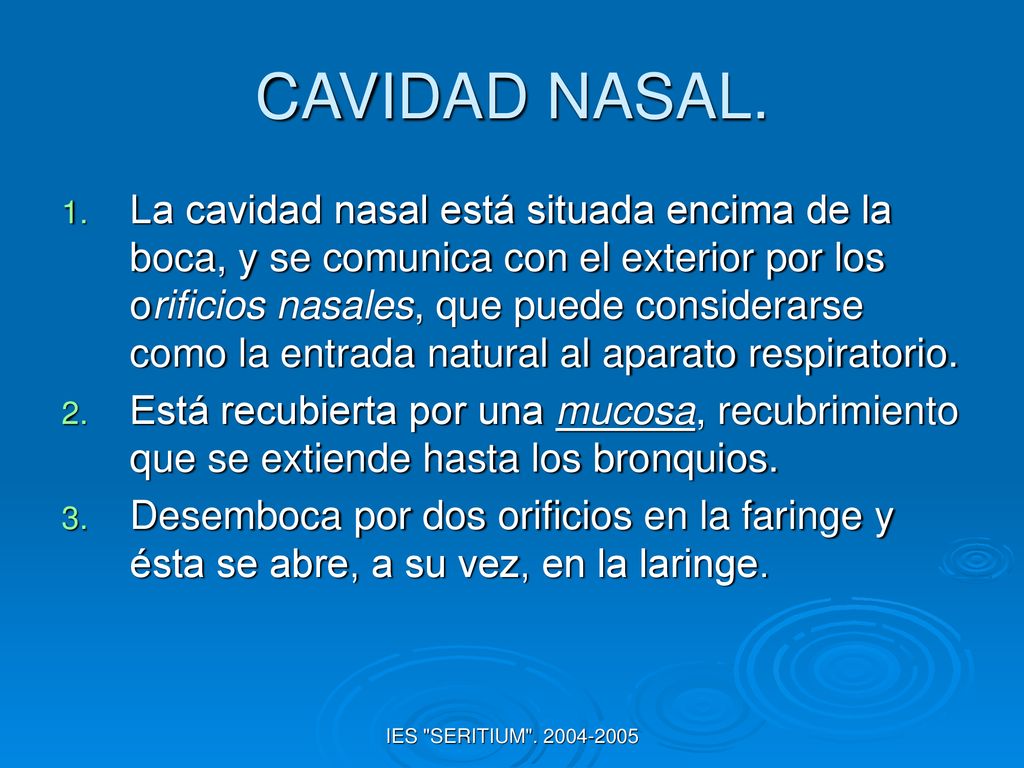 CAVIDAD NASAL.

1. La cavidad nasal está situada encima de la boca, y se comunica con el exterior por los orificios nasales, que puede considerarse como la entrada natural al aparato respiratorio.
2. Está recubierta por una mucosa, recubrimiento que se extiende hasta los bronquios.
3. Desemboca por dos orificios en la faringe y ésta se abre, a su vez, en la laringe.

IES "SERITIUM". 2004-2005